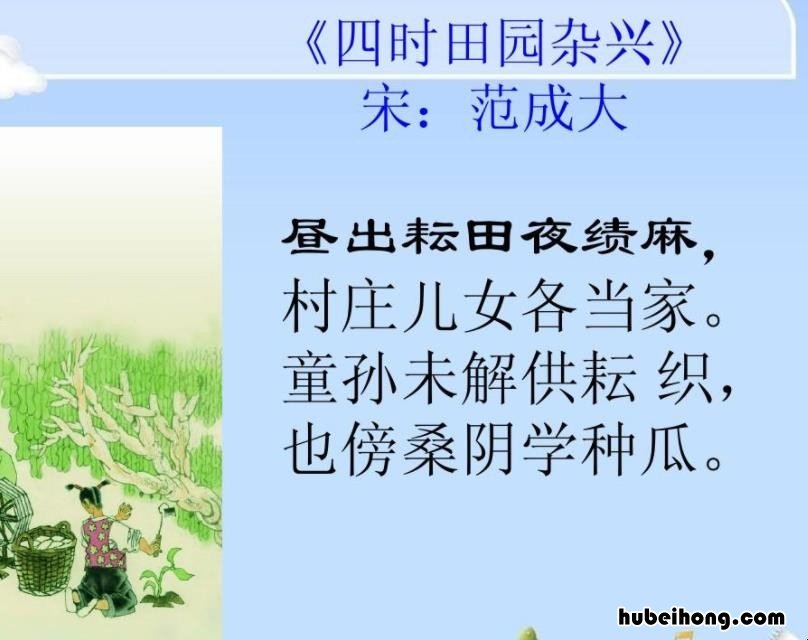 《四时田园杂兴》
宋：范成大

昼出耘田夜绩麻，
村庄儿女各当家。
童孙未解供耘 织，
也傍桑阴学种瓜。

hubeihong.com